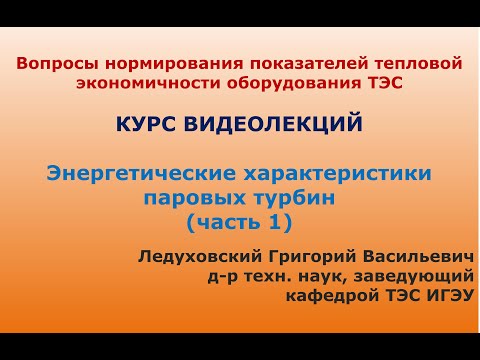 Вопросы нормирования показателей тепловой экономичности оборудования ТЭС

КУРС ВИДЕОЛЕКЦИЙ

Энергетические характеристики паровых турбин
(часть 1)

Ледуховский Григорий Васильевич
д-р техн. наук, заведующий кафедрой ТЭС ИГЭУ